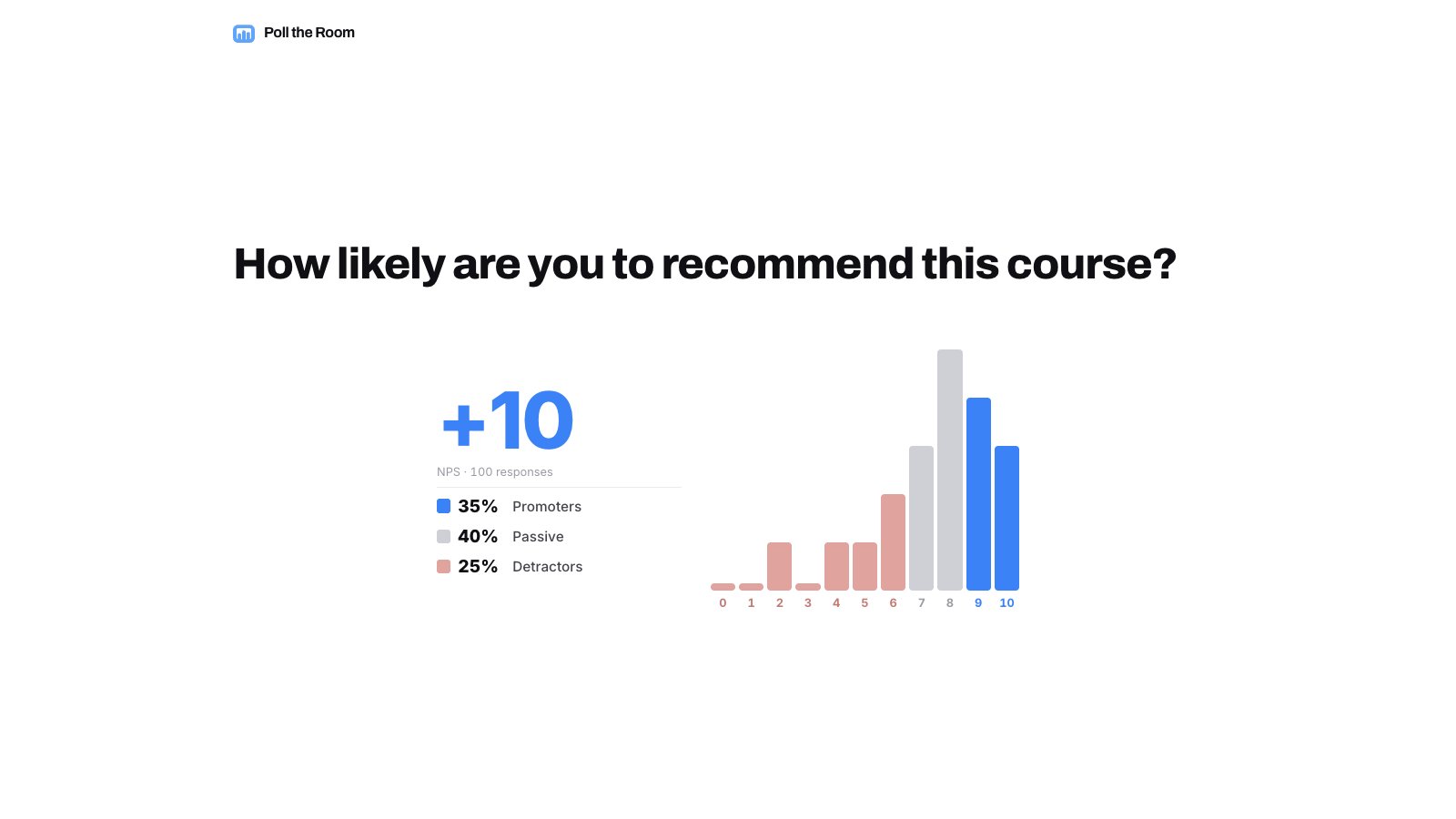 Poll the Room

How likely are you to recommend this course?

+10

NPS · 100 responses

35% Promoters
40% Passive
25% Detractors

0 1 2 3 4 5 6 7 8 9 10